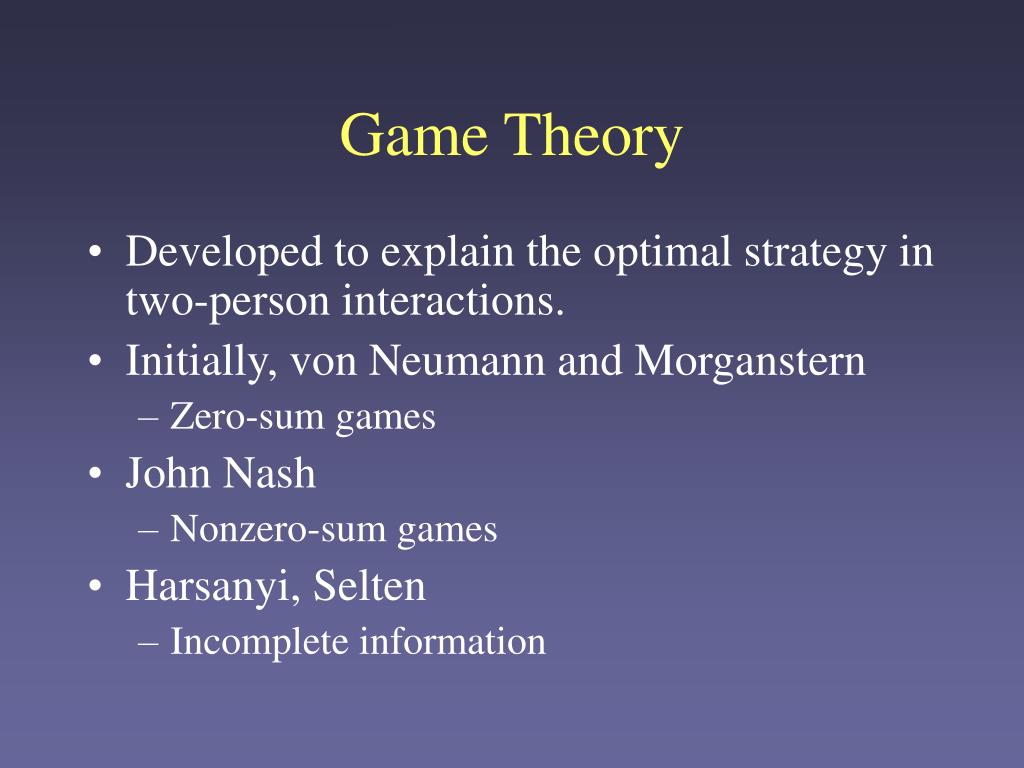 Game Theory

• Developed to explain the optimal strategy in two-person interactions.
• Initially, von Neumann and Morganstern
– Zero-sum games
• John Nash
– Nonzero-sum games
• Harsanyi, Selten
– Incomplete information